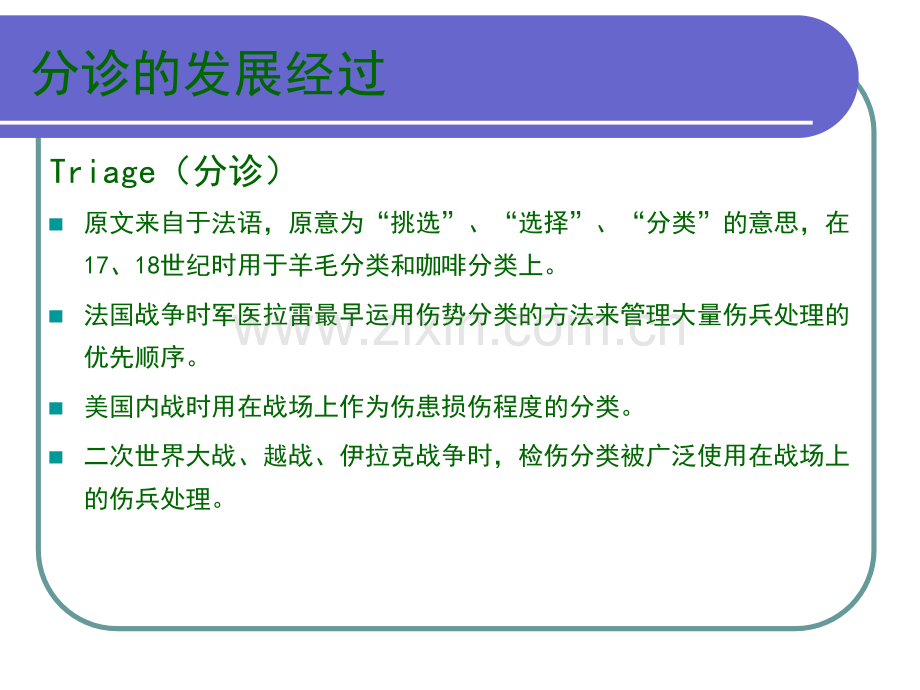 分诊的发展经过

Triage（分诊）

• 原文来自于法语，原意为“挑选”、“选择”、“分类”的意思，在17、18世纪时用于羊毛分类和咖啡分类上。

• 法国战争时军医拉雷最早运用伤势分类的方法来管理大量伤兵处理的优先顺序。

• 美国内战时用在战场上作为伤患损伤程度的分类。

• 二次世界大战、越战、伊拉克战争时，检伤分类被广泛使用在战场上的伤兵处理。

www.zixin.com.cn